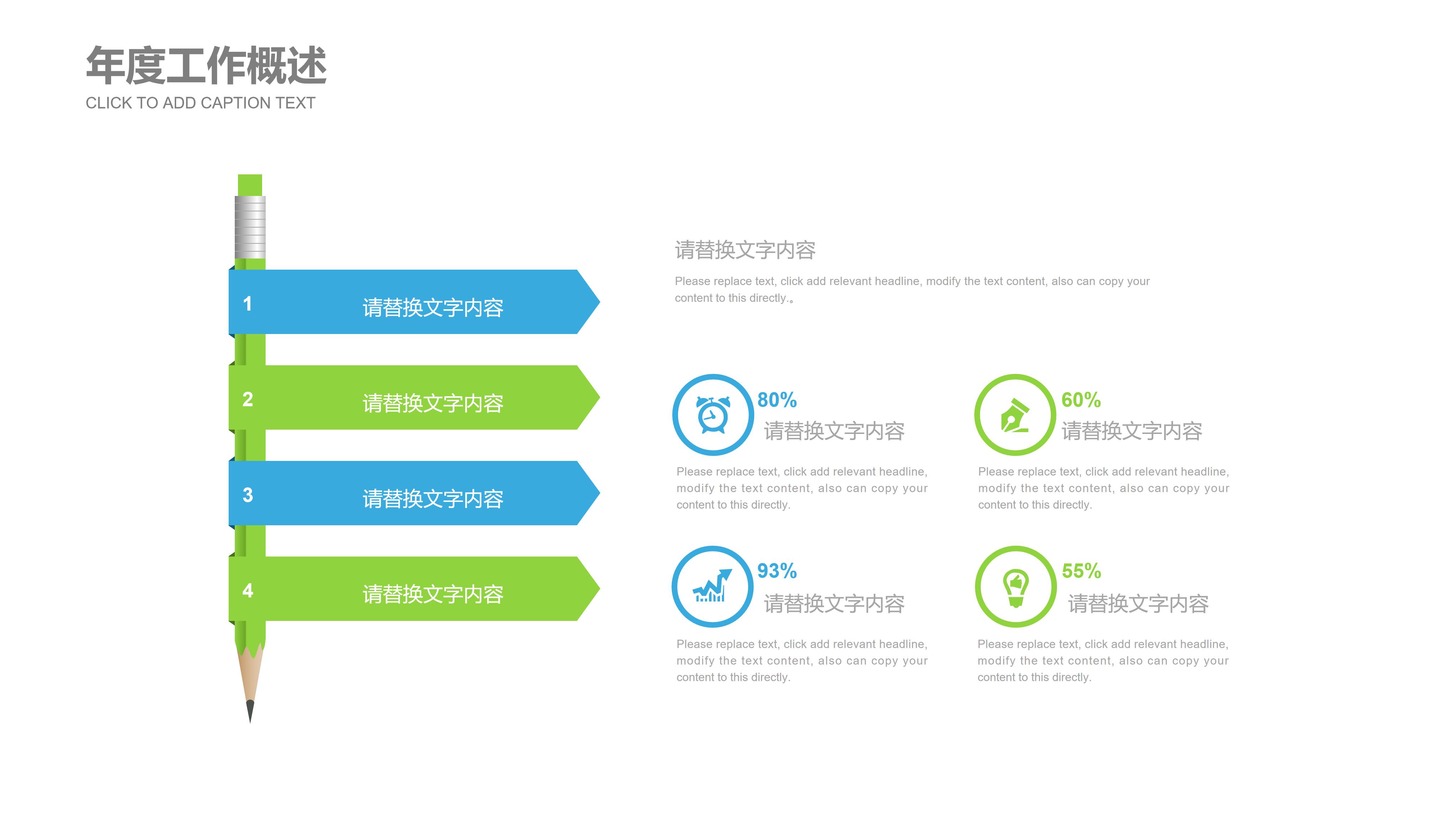 年度工作概述
CLICK TO ADD CAPTION TEXT

1 请替换文字内容

2 请替换文字内容

3 请替换文字内容

4 请替换文字内容

请替换文字内容

Please replace text, click add relevant headline, modify the text content, also can copy your content to this directly.。

80%
请替换文字内容

Please replace text, click add relevant headline, modify the text content, also can copy your content to this directly.

60%
请替换文字内容

Please replace text, click add relevant headline, modify the text content, also can copy your content to this directly.

93%
请替换文字内容

Please replace text, click add relevant headline, modify the text content, also can copy your content to this directly.

55%
请替换文字内容

Please replace text, click add relevant headline, modify the text content, also can copy your content to this directly.